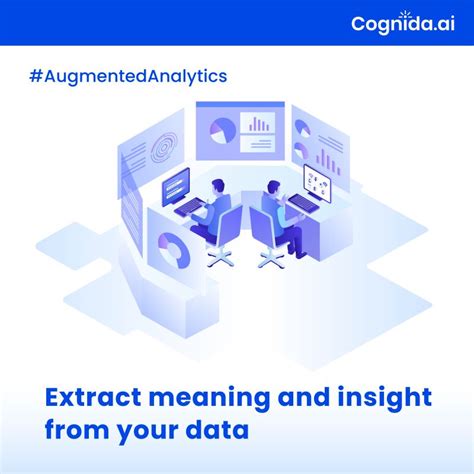 Cognida.ai

#AugmentedAnalytics

Extract meaning and insight from your data